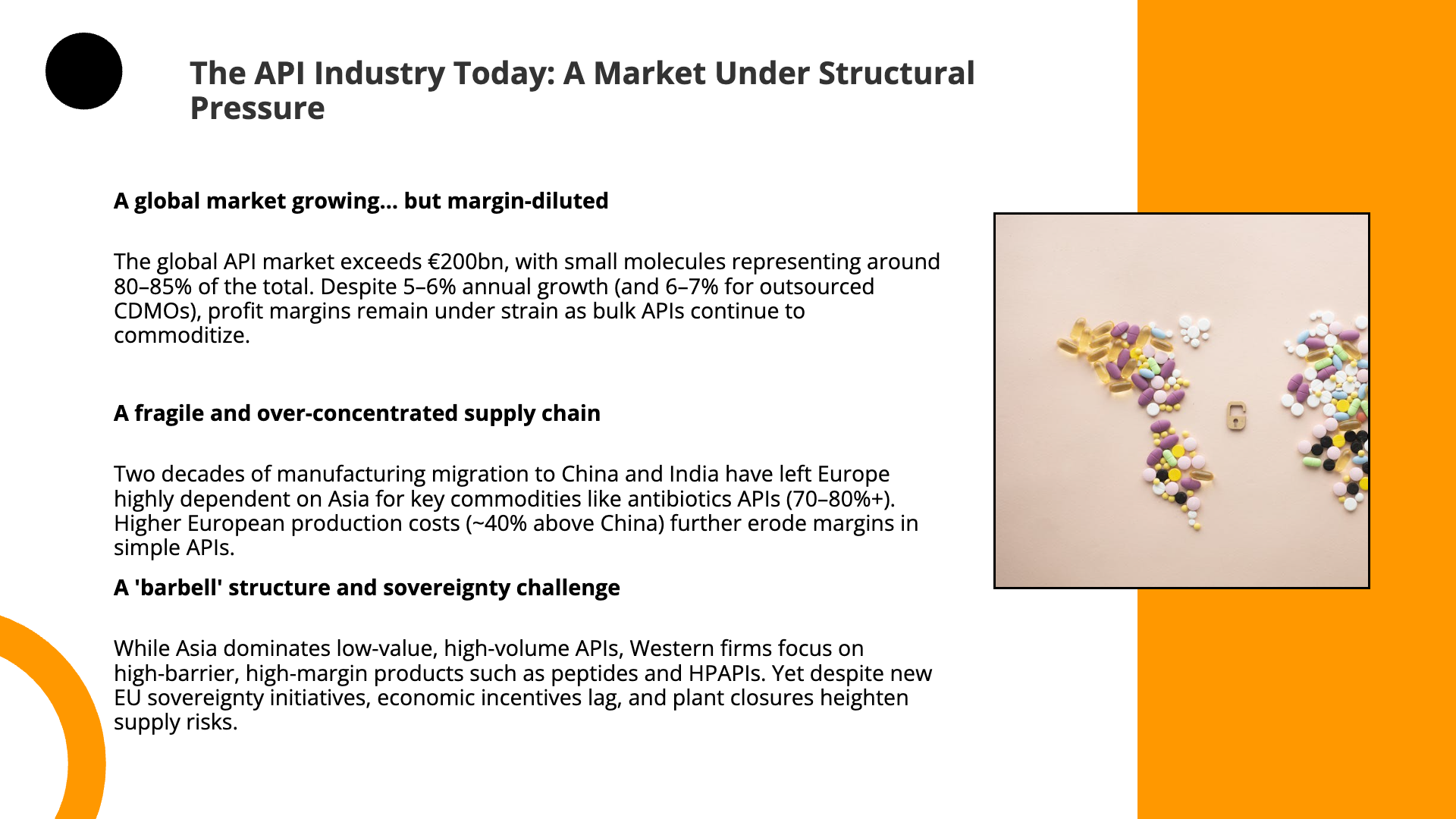 The API Industry Today: A Market Under Structural Pressure

A global market growing... but margin-diluted

The global API market exceeds €200bn, with small molecules representing around 80–85% of the total. Despite 5–6% annual growth (and 6–7% for outsourced CDMOs), profit margins remain under strain as bulk APIs continue to commoditize.

A fragile and over-concentrated supply chain

Two decades of manufacturing migration to China and India have left Europe highly dependent on Asia for key commodities like antibiotics APIs (70–80%+). Higher European production costs (~40% above China) further erode margins in simple APIs.

A 'barbell' structure and sovereignty challenge

While Asia dominates low-value, high-volume APIs, Western firms focus on high-barrier, high-margin products such as peptides and HPAPIs. Yet despite new EU sovereignty initiatives, economic incentives lag, and plant closures heighten supply risks.